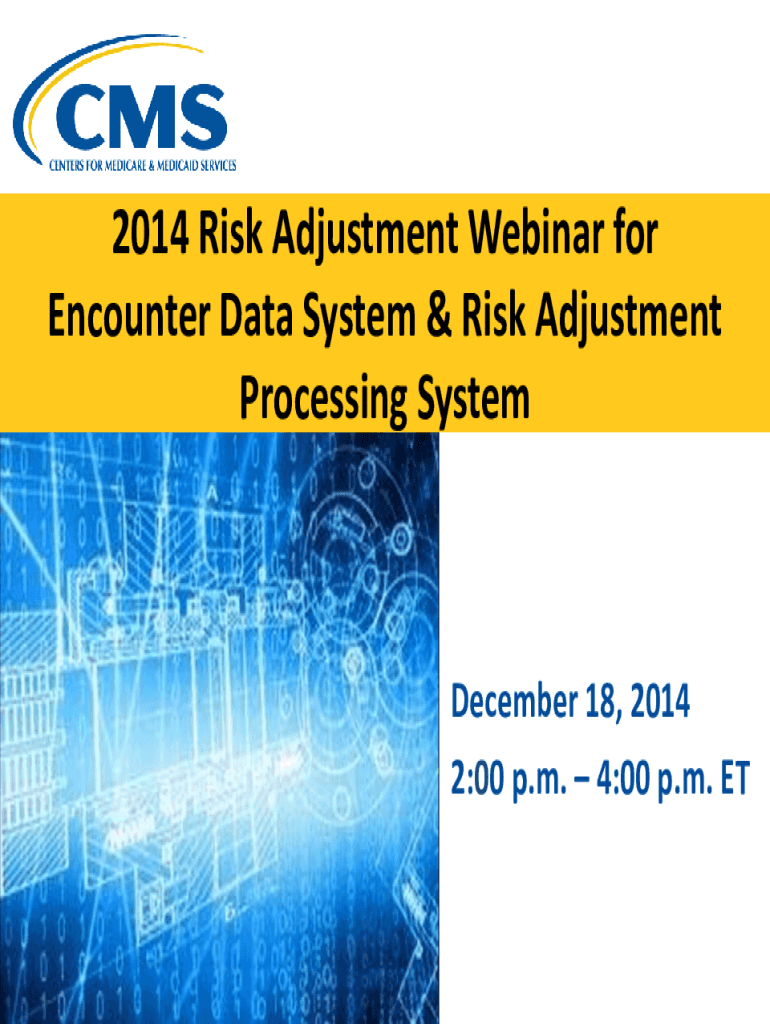 CMS
CENTERS FOR MEDICARE & MEDICAID SERVICES

2014 Risk Adjustment Webinar for Encounter Data System & Risk Adjustment Processing System

December 18, 2014
2:00 p.m. – 4:00 p.m. ET